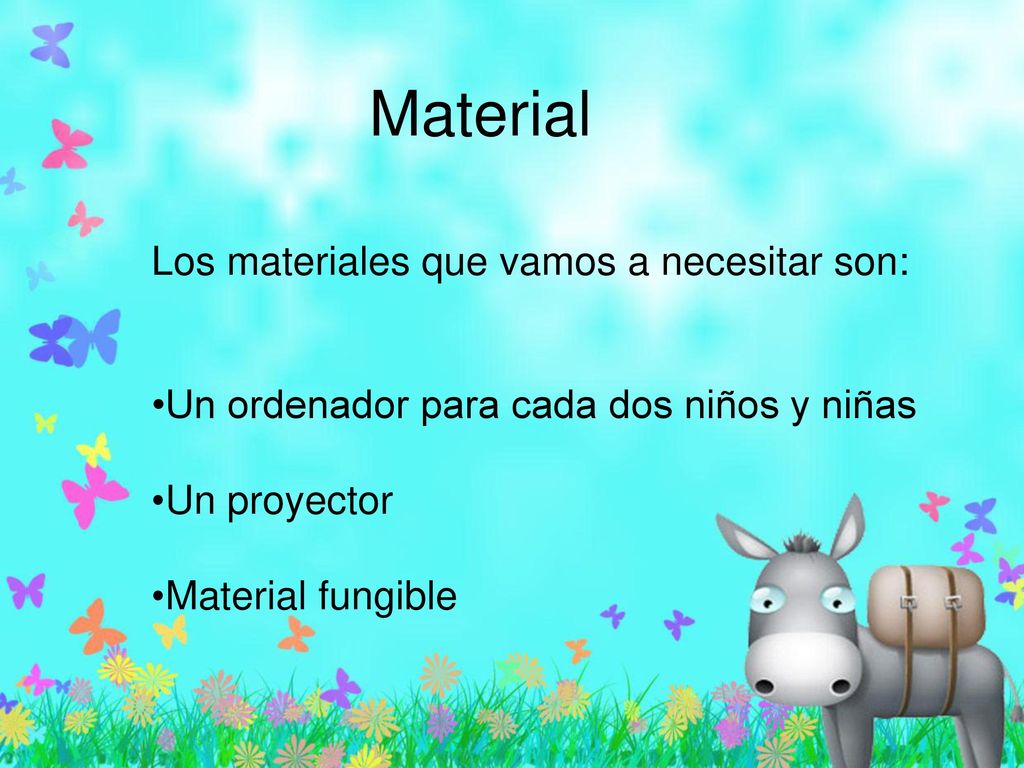 Material

Los materiales que vamos a necesitar son:

•Un ordenador para cada dos niños y niñas

•Un proyector

•Material fungible